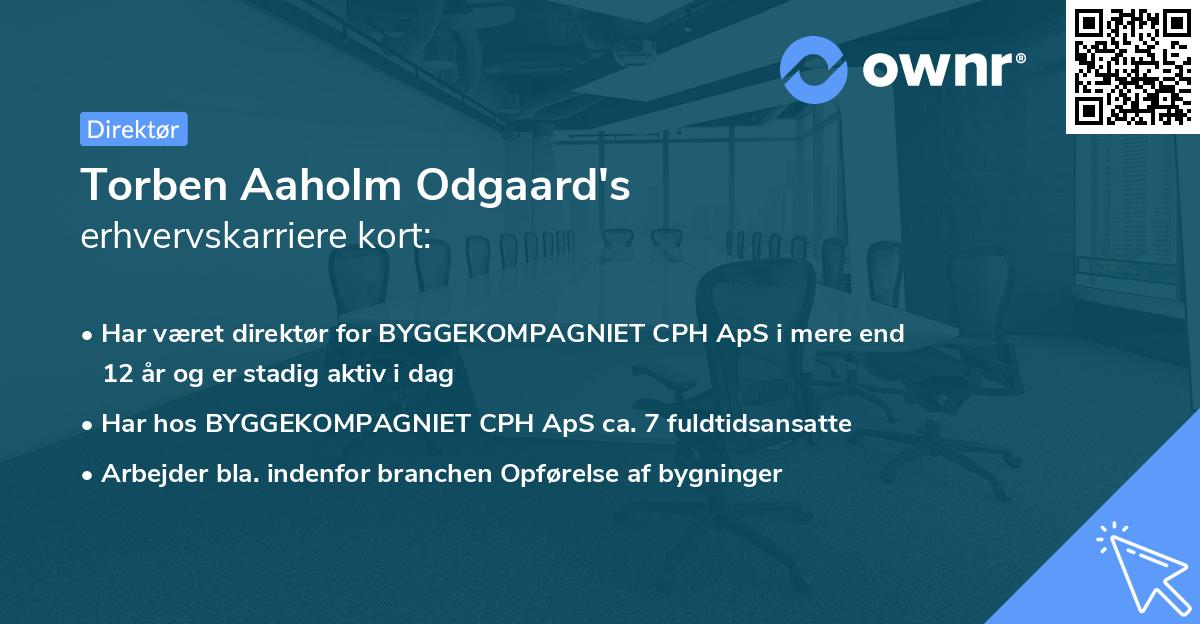 ownr®

Direktør

Torben Aaholm Odgaard's
erhvervskarriere kort:

• Har været direktør for BYGGEKOMPAGNIET CPH ApS i mere end 12 år og er stadig aktiv i dag

• Har hos BYGGEKOMPAGNIET CPH ApS ca. 7 fuldtidsansatte

• Arbejder bla. indenfor branchen Opførelse af bygninger